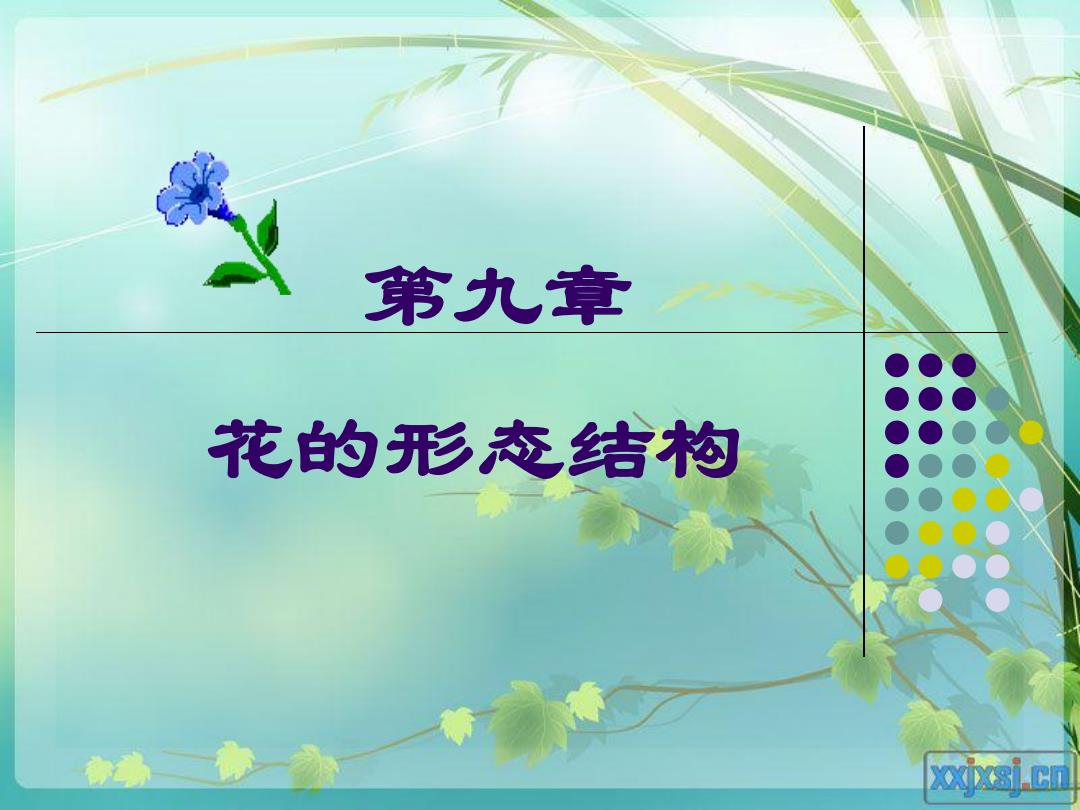 第九章

花的形态结构

xxjxsj.cn